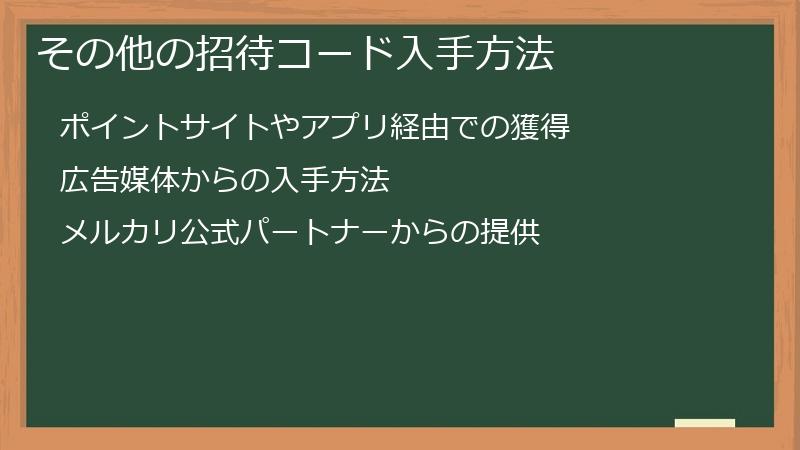 その他の招待コード入手方法

ポイントサイトやアプリ経由での獲得

広告媒体からの入手方法

メルカリ公式パートナーからの提供